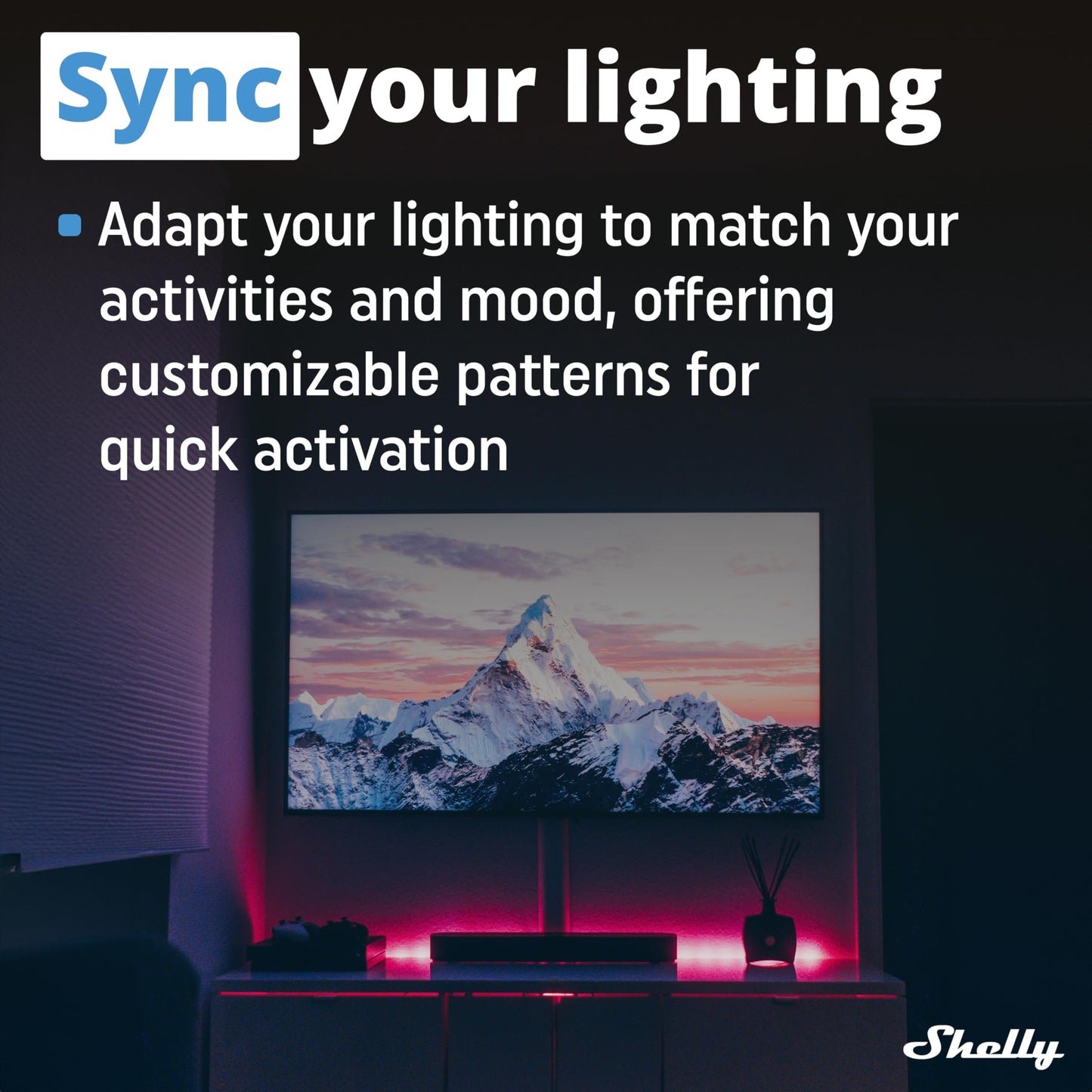 Sync your lighting

Adapt your lighting to match your activities and mood, offering customizable patterns for quick activation

Shelly